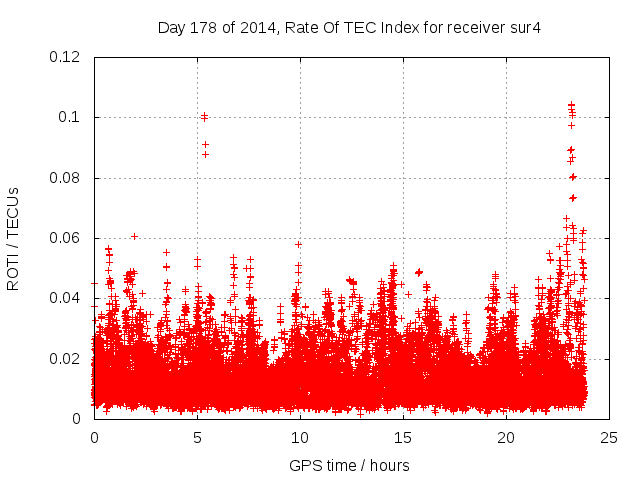 Day 178 of 2014, Rate Of TEC Index for receiver sur4

ROTI / TECUs

0.12
0.1
0.08
0.06
0.04
0.02
0

0
5
10
15
20
25

GPS time / hours